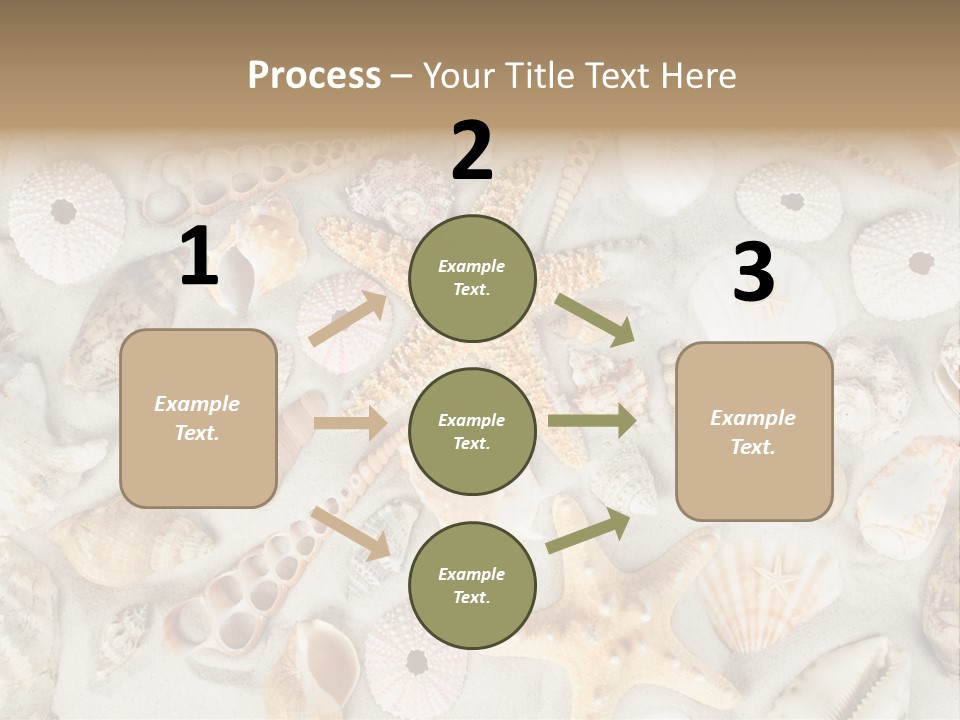 Process – Your Title Text Here

1

Example Text.

2

Example Text.

Example Text.

Example Text.

3

Example Text.